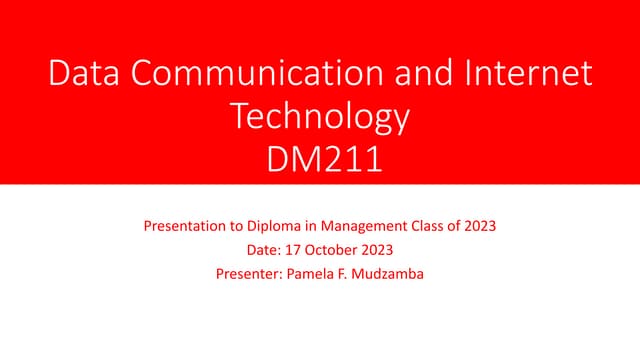 Data Communication and Internet Technology
DM211

Presentation to Diploma in Management Class of 2023
Date: 17 October 2023
Presenter: Pamela F. Mudzamba